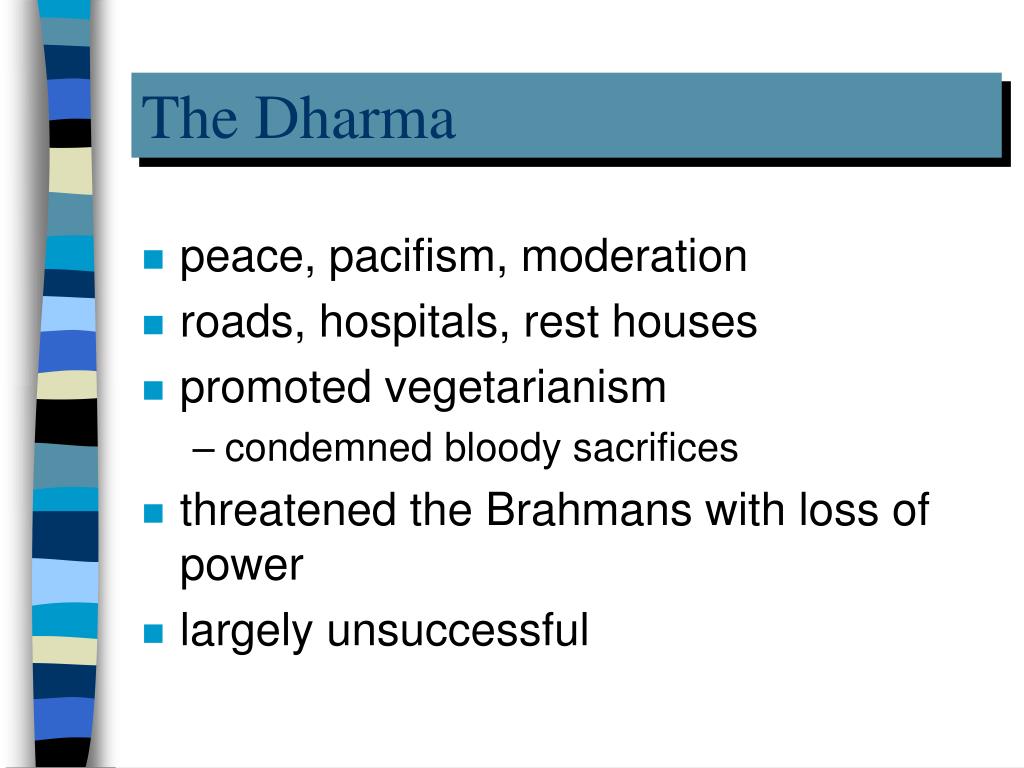 The Dharma

- peace, pacifism, moderation
- roads, hospitals, rest houses
- promoted vegetarianism
  – condemned bloody sacrifices
- threatened the Brahmans with loss of power
- largely unsuccessful